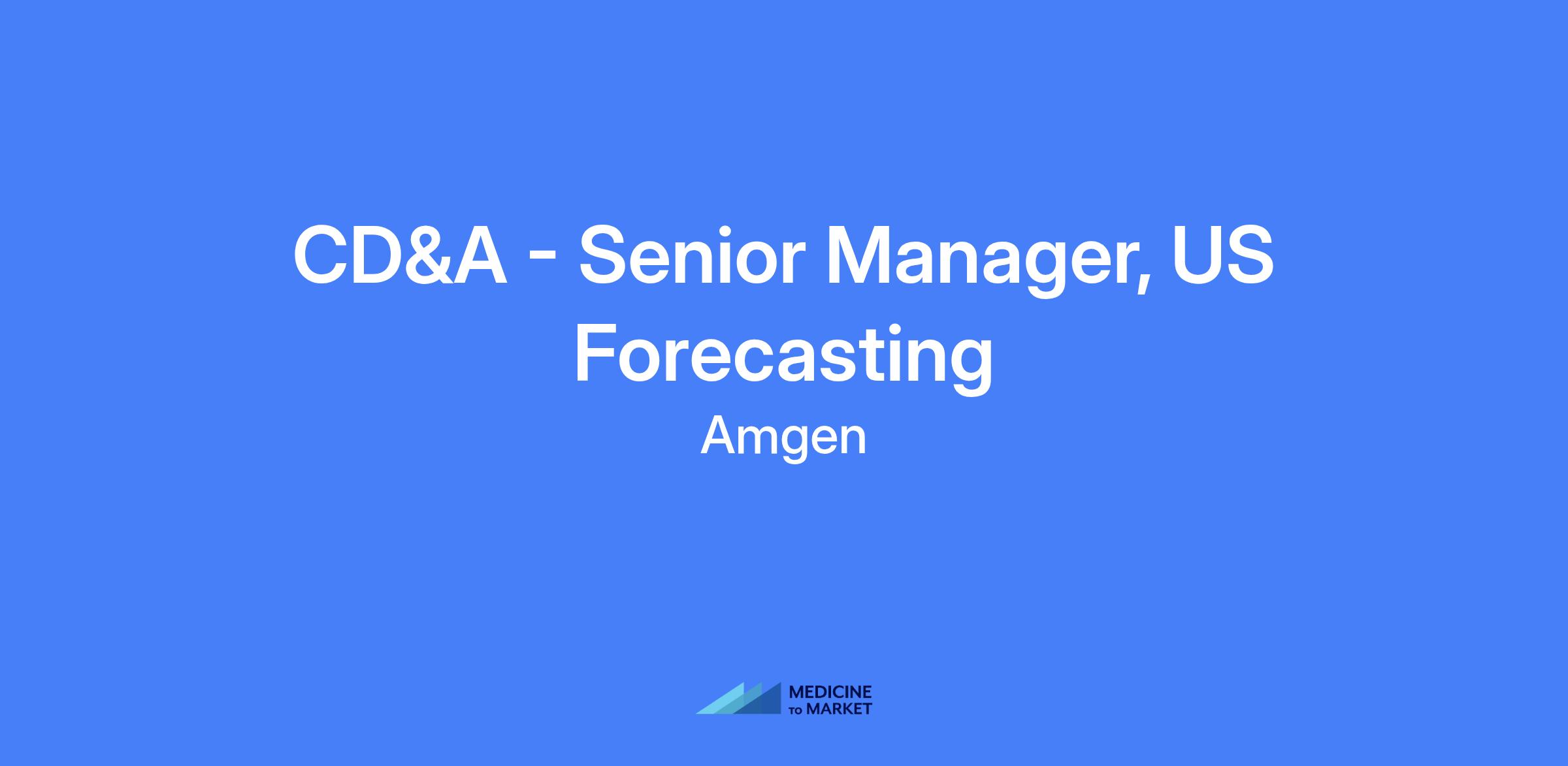 CD&A - Senior Manager, US Forecasting

Amgen

MEDICINE TO MARKET